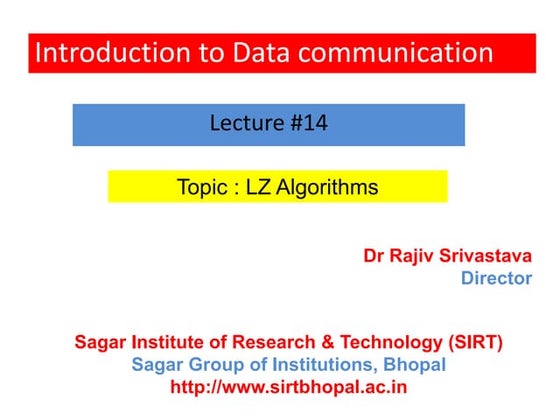 Introduction to Data communication

Lecture #14

Topic : LZ Algorithms

Dr Rajiv Srivastava
Director

Sagar Institute of Research & Technology (SIRT)
Sagar Group of Institutions, Bhopal
http://www.sirtbhopal.ac.in